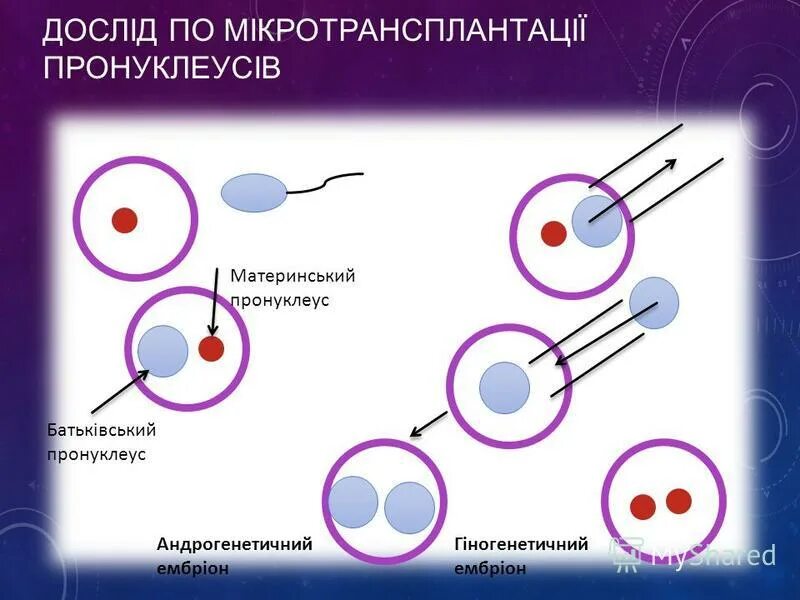 ДОСЛІД ПО МІКРОТРАНСПЛАНТАЦІЇ ПРОНУКЛЕУСІВ

Материнський пронуклеус

Батьківський пронуклеус

Андрогенетичний ембріон

Гіногенетичний ембріон

MyShared